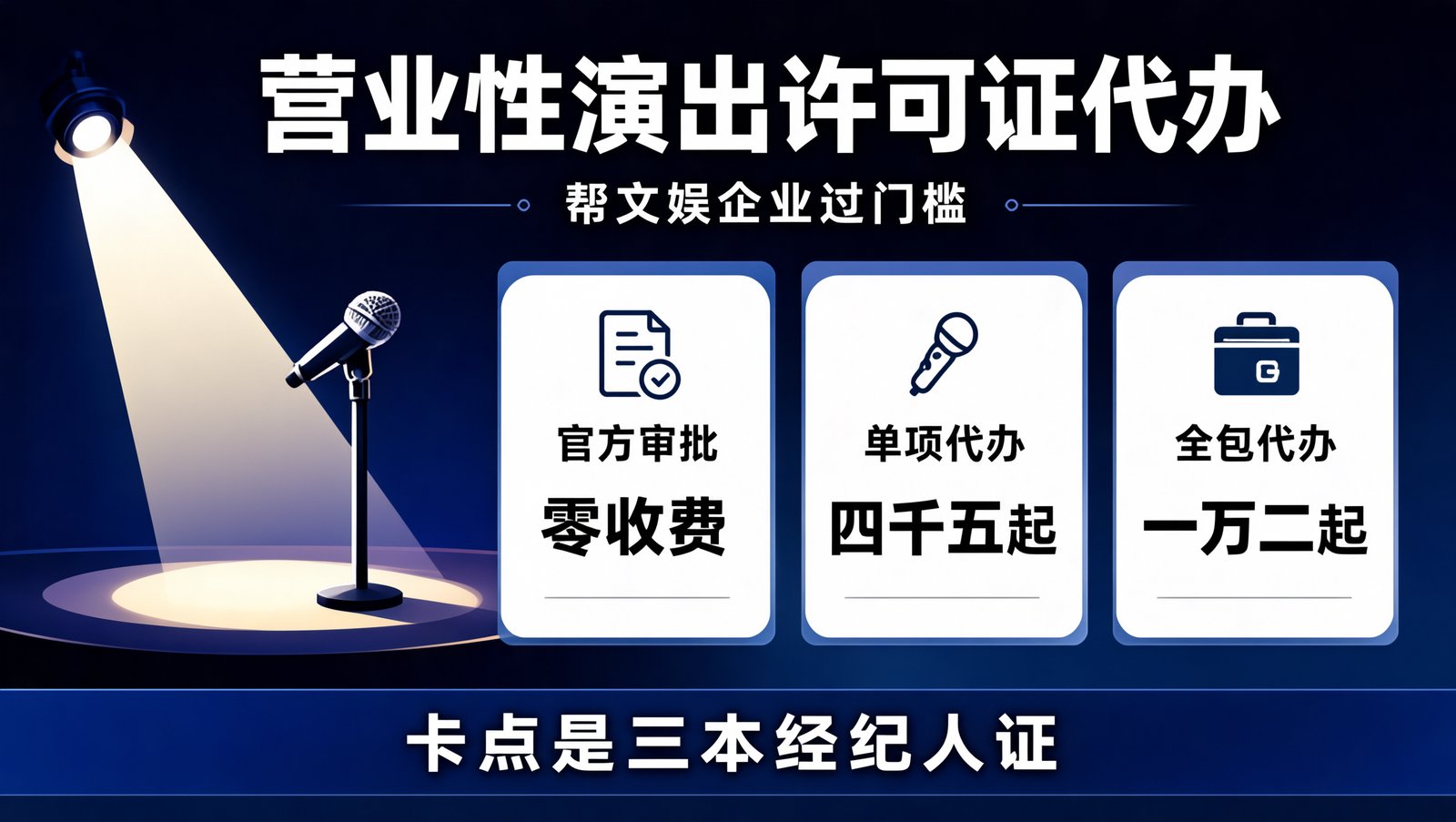 营业性演出许可证代办

帮文娱企业过门槛

官方审批
零收费

单项代办
四千五起

全包代办
一万二起

卡点是三本经纪人证